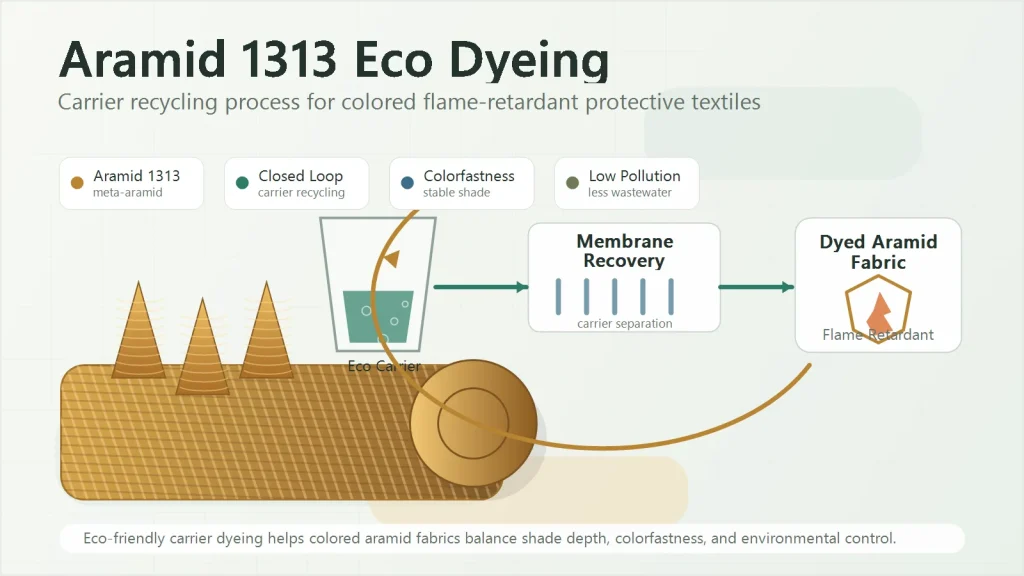 Aramid 1313 Eco Dyeing
Carrier recycling process for colored flame-retardant protective textiles

Aramid 1313
meta-aramid

Closed Loop
carrier recycling

Colorfastness
stable shade

Low Pollution
less wastewater

Eco Carrier

Membrane Recovery
carrier separation

Dyed Aramid Fabric
Flame Retardant

Eco-friendly carrier dyeing helps colored aramid fabrics balance shade depth, colorfastness, and environmental control.